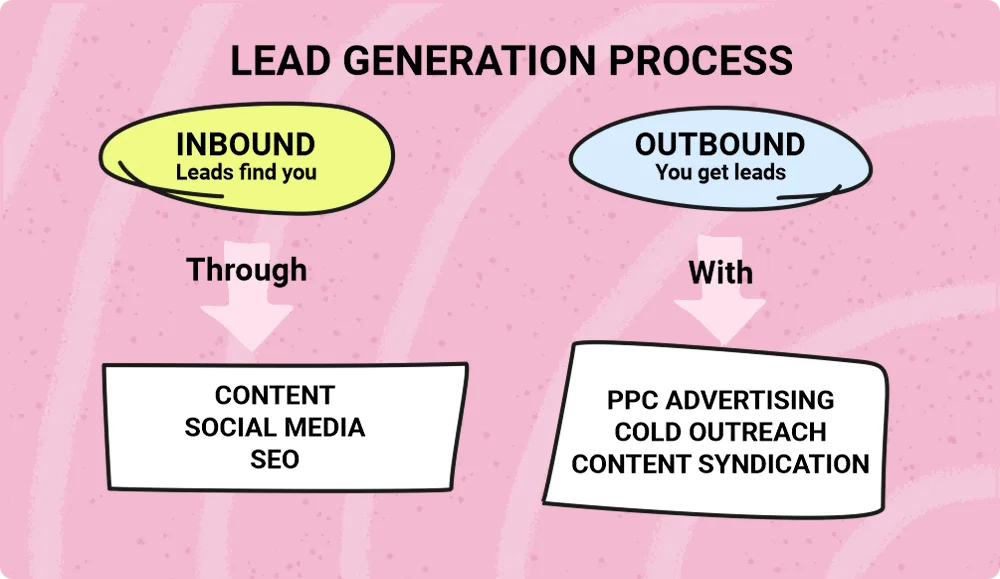 LEAD GENERATION PROCESS

INBOUND
Leads find you

Through

CONTENT
SOCIAL MEDIA
SEO

OUTBOUND
You get leads

With

PPC ADVERTISING
COLD OUTREACH
CONTENT SYNDICATION